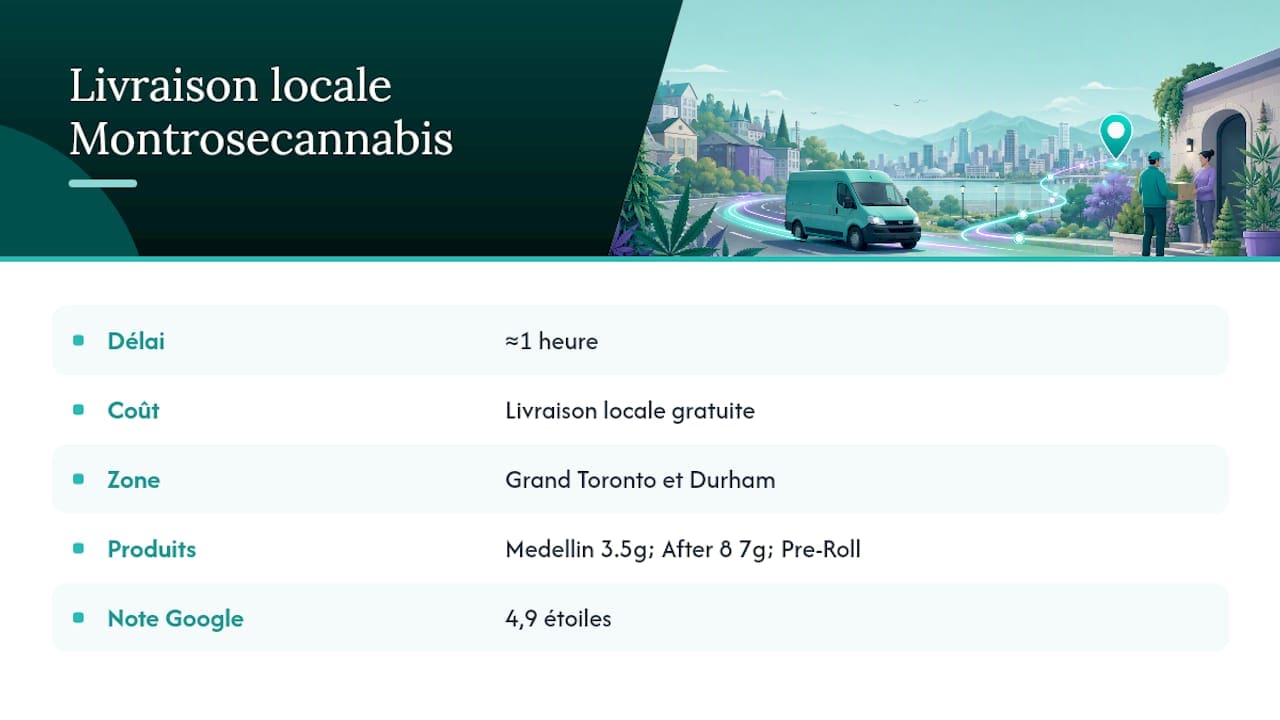 Livraison locale Montrosecannabis

| | |
|---|---|
| Délai | ≈1 heure |
| Coût | Livraison locale gratuite |
| Zone | Grand Toronto et Durham |
| Produits | Medellin 3.5g; After 8 7g; Pre-Roll |
| Note Google | 4,9 étoiles |